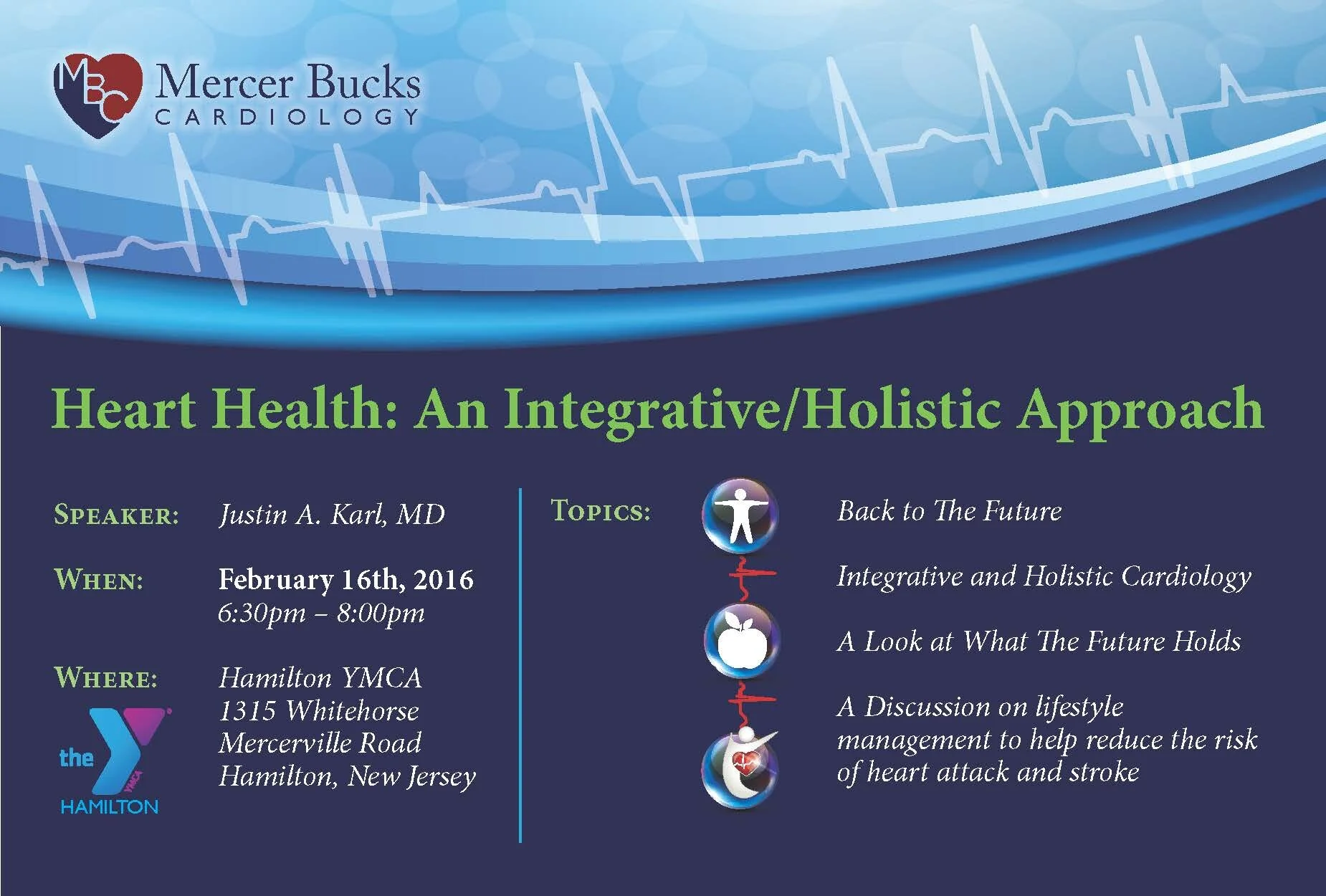 MBC Mercer Bucks CARDIOLOGY

Heart Health: An Integrative/Holistic Approach

SPEAKER: Justin A. Karl, MD

WHEN: February 16th, 2016
6:30pm – 8:00pm

WHERE: Hamilton YMCA
1315 Whitehorse Mercerville Road
Hamilton, New Jersey

the YMCA HAMILTON

TOPICS: Back to The Future

Integrative and Holistic Cardiology

A Look at What The Future Holds

A Discussion on lifestyle management to help reduce the risk of heart attack and stroke